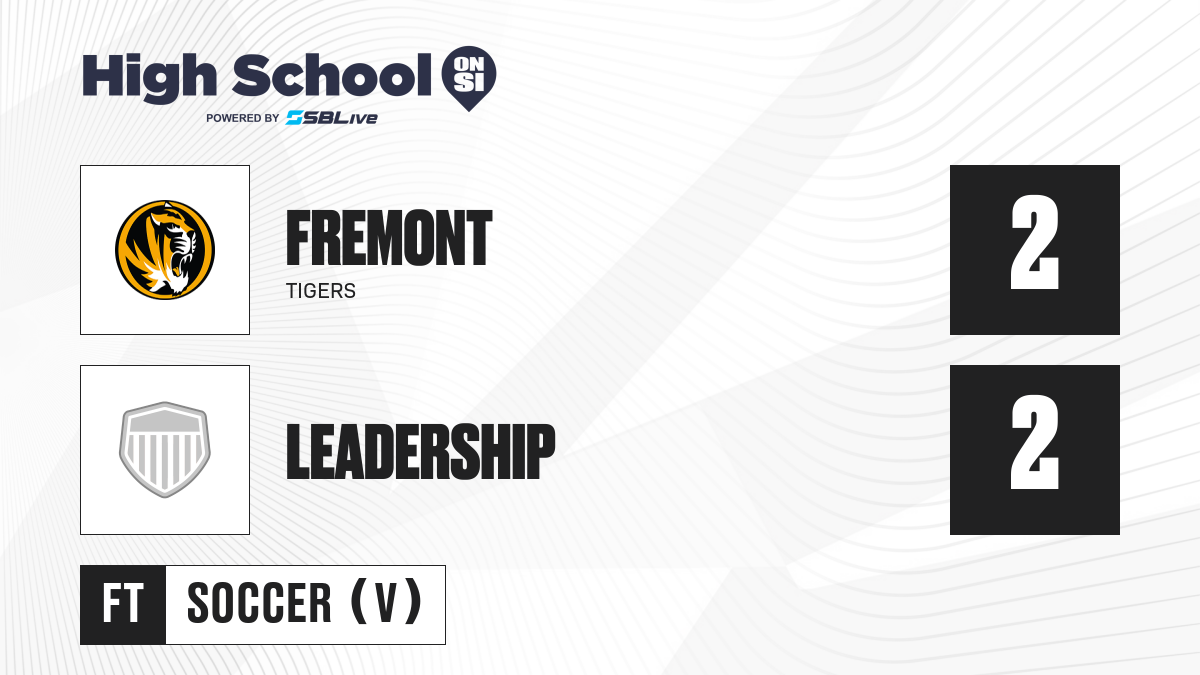 High School ON SI
POWERED BY SBLive

FREMONT
TIGERS

2

LEADERSHIP

2

FT SOCCER (V)